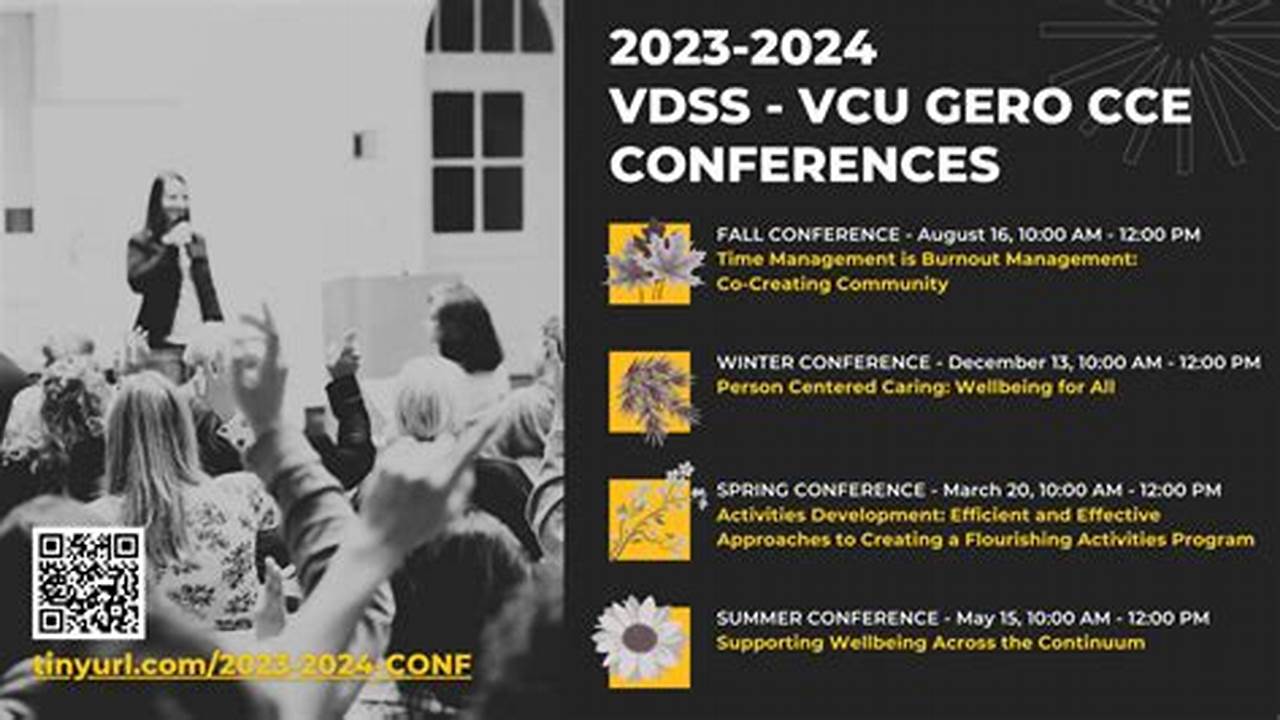 2023-2024
VDSS - VCU GERO CCE
CONFERENCES

FALL CONFERENCE - August 16, 10:00 AM - 12:00 PM
Time Management is Burnout Management: Co-Creating Community

WINTER CONFERENCE - December 13, 10:00 AM - 12:00 PM
Person Centered Caring: Wellbeing for All

SPRING CONFERENCE - March 20, 10:00 AM - 12:00 PM
Activities Development: Efficient and Effective Approaches to Creating a Flourishing Activities Program

SUMMER CONFERENCE - May 15, 10:00 AM - 12:00 PM
Supporting Wellbeing Across the Continuum

tinyurl.com/2023-2024-CONF